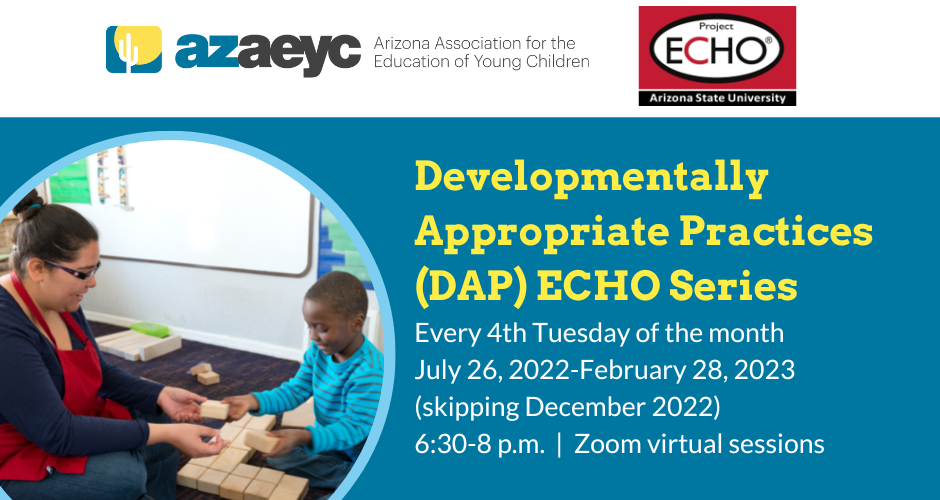 azaeyc Arizona Association for the Education of Young Children

Project ECHO®
Arizona State University

Developmentally Appropriate Practices (DAP) ECHO Series

Every 4th Tuesday of the month
July 26, 2022-February 28, 2023
(skipping December 2022)
6:30-8 p.m. | Zoom virtual sessions